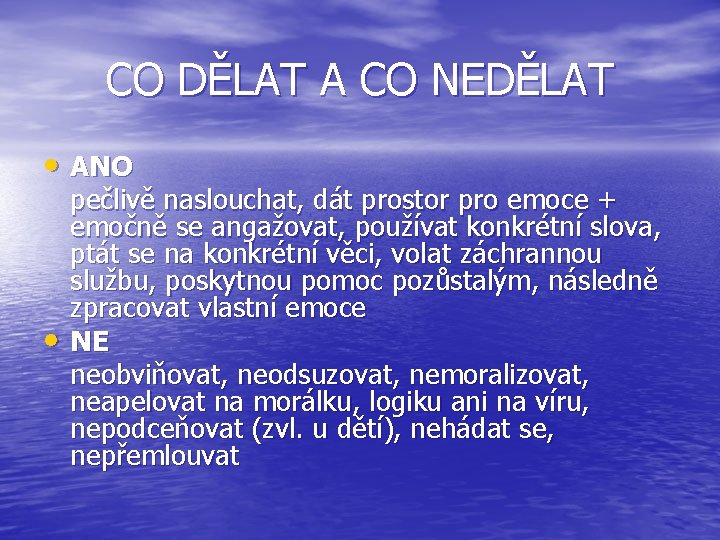 CO DĚLAT A CO NEDĚLAT

• ANO
pečlivě naslouchat, dát prostor pro emoce + emočně se angažovat, používat konkrétní slova, ptát se na konkrétní věci, volat záchrannou službu, poskytnou pomoc pozůstalým, následně zpracovat vlastní emoce

• NE
neobviňovat, neodsuzovat, nemoralizovat, neapelovat na morálku, logiku ani na víru, nepodceňovat (zvl. u dětí), nehádat se, nepřemlouvat